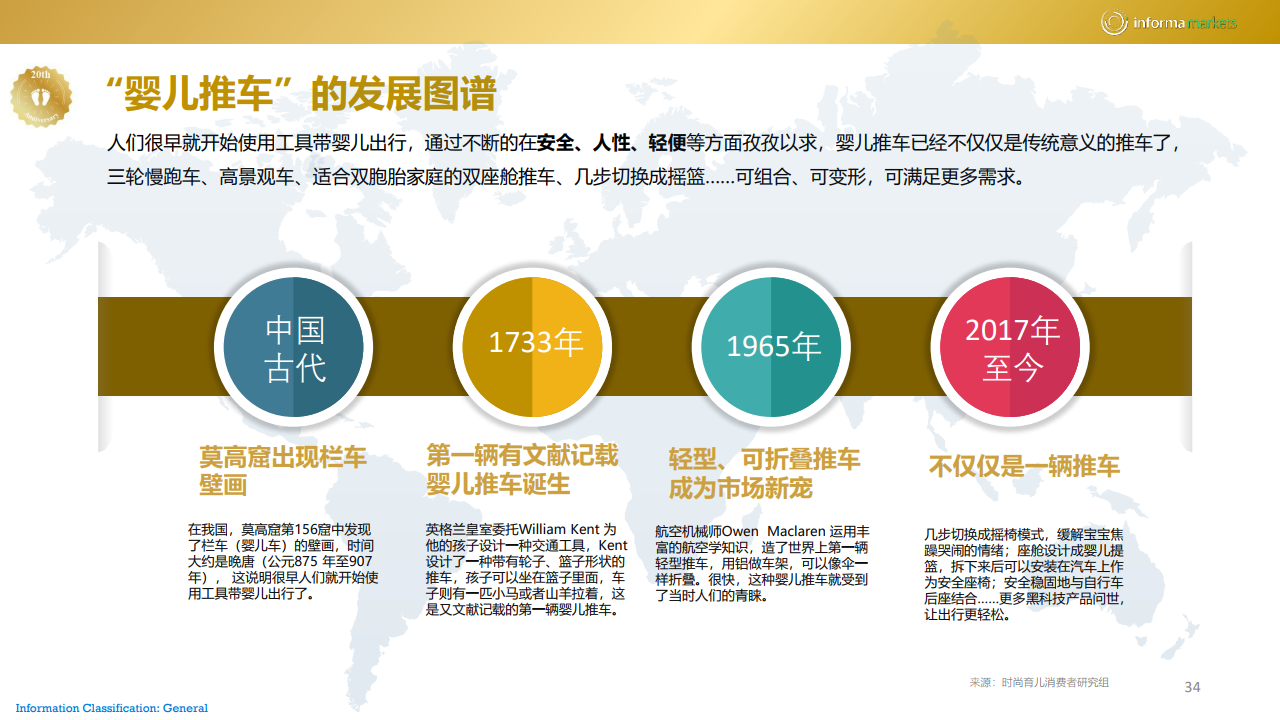 informa markets

20th Anniversary

“婴儿推车”的发展图谱

人们很早就开始使用工具带婴儿出行，通过不断的在安全、人性、轻便等方面孜孜以求，婴儿推车已经不仅仅是传统意义的推车了，三轮慢跑车、高景观车、适合双胞胎家庭的双座舱推车、几步切换成摇篮……可组合、可变形，可满足更多需求。

中国古代

莫高窟出现栏车壁画

在我国，莫高窟第156窟中发现了栏车（婴儿车）的壁画，时间大约是晚唐（公元875 年至907年），这说明很早人们就开始使用工具带婴儿出行了。

1733年

第一辆有文献记载婴儿推车诞生

英格兰皇室委托William Kent 为他的孩子设计一种交通工具，Kent设计了一种带有轮子、篮子形状的推车，孩子可以坐在篮子里面，车子则有一匹小马或者山羊拉着，这是又文献记载的第一辆婴儿推车。

1965年

轻型、可折叠推车成为市场新宠

航空机械师Owen Maclaren 运用丰富的航空学知识，造了世界上第一辆轻型推车，用铝做车架，可以像伞一样折叠。很快，这种婴儿推车就受到了当时人们的青睐。

2017年至今

不仅仅是一辆推车

几步切换成摇椅模式，缓解宝宝焦躁哭闹的情绪；座舱设计成婴儿提篮，拆下来后可以安装在汽车上作为安全座椅；安全稳固地与自行车后座结合……更多黑科技产品问世，让出行更轻松。

来源：时尚育儿消费者研究组

34

Information Classification: General